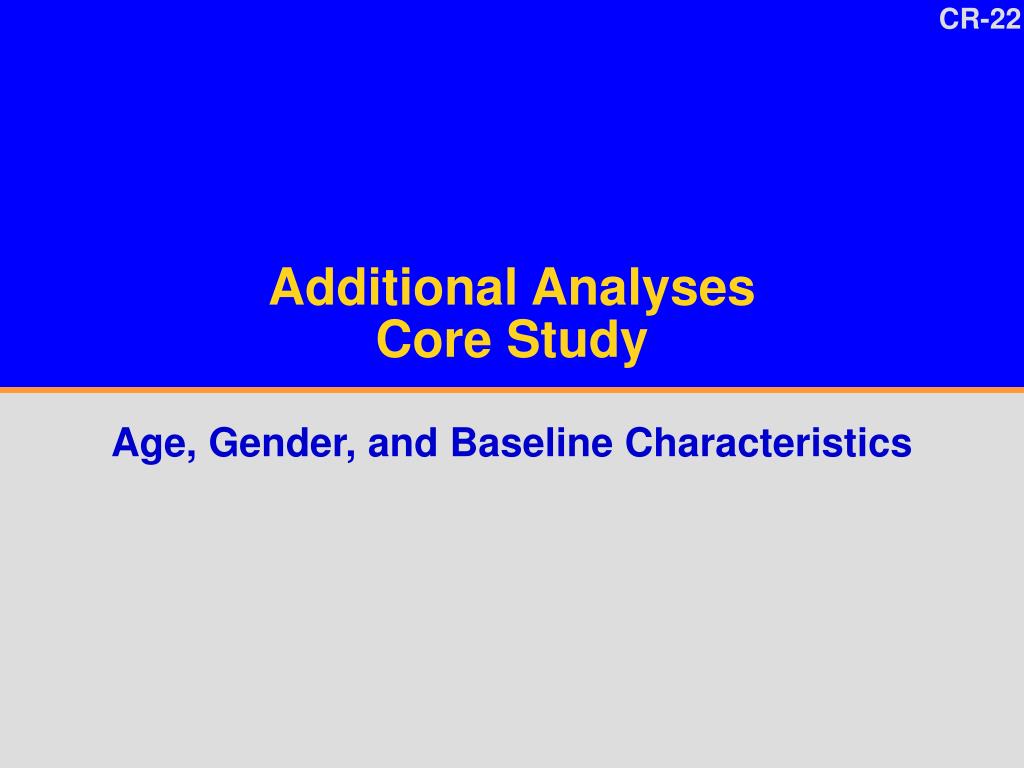 CR-22

Additional Analyses
Core Study

Age, Gender, and Baseline Characteristics